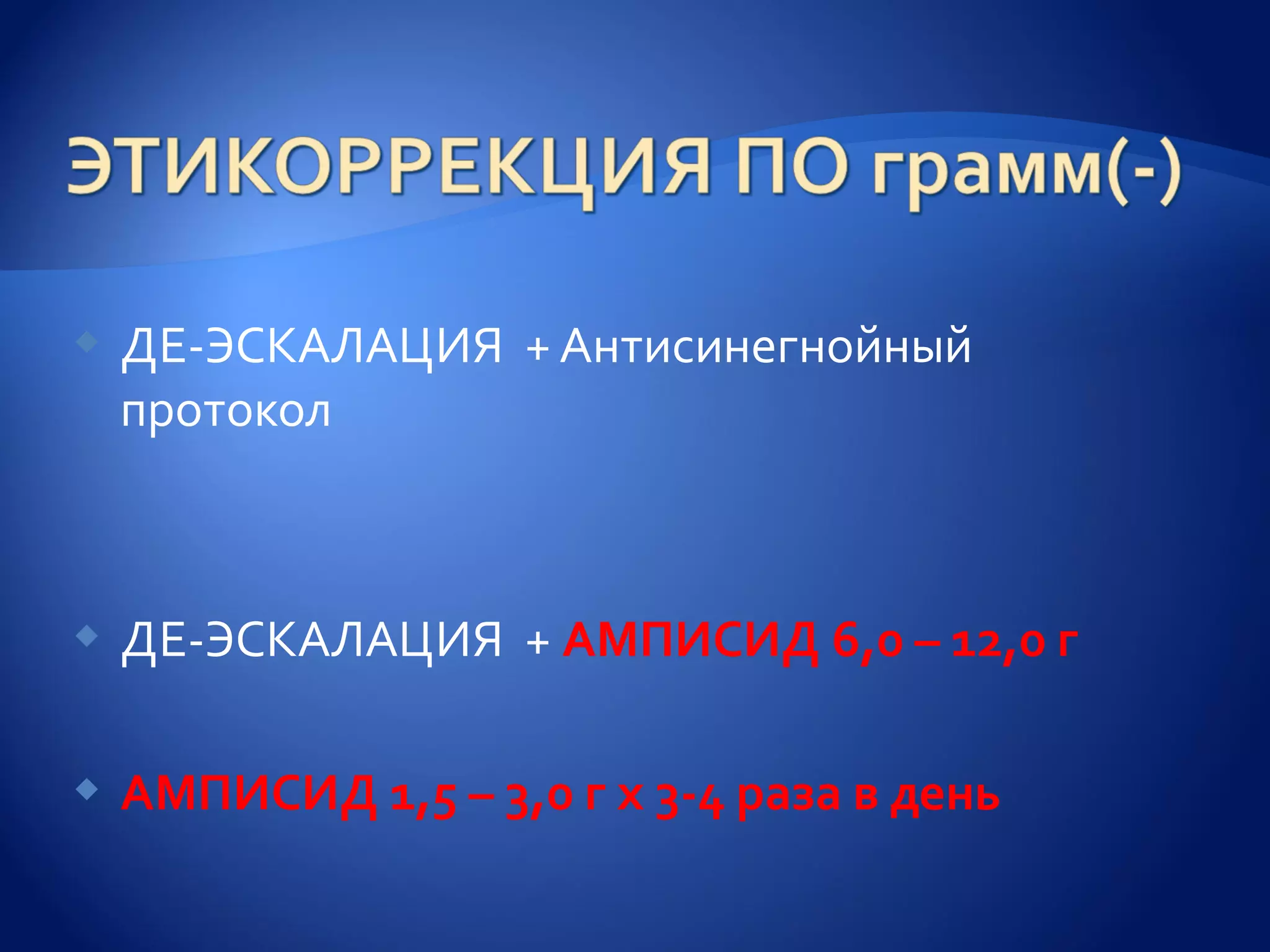 ЭТИКОРРЕКЦИЯ ПО грамм(-)

ДЕ-ЭСКАЛАЦИЯ + Антисинегнойный протокол

ДЕ-ЭСКАЛАЦИЯ + АМПИСИД 6,0 – 12,0 г

АМПИСИД 1,5 – 3,0 г х 3-4 раза в день